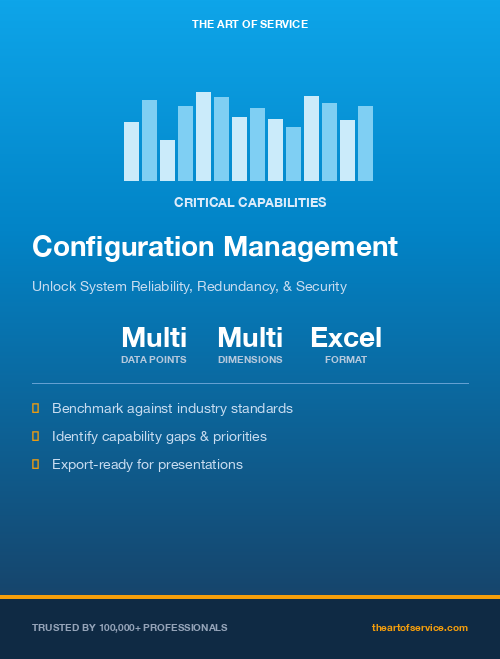 THE ART OF SERVICE

CRITICAL CAPABILITIES

Configuration Management

Unlock System Reliability, Redundancy, & Security

Multi
DATA POINTS

Multi
DIMENSIONS

Excel
FORMAT

Benchmark against industry standards

Identify capability gaps & priorities

Export-ready for presentations

TRUSTED BY 100,000+ PROFESSIONALS

theartofservice.com